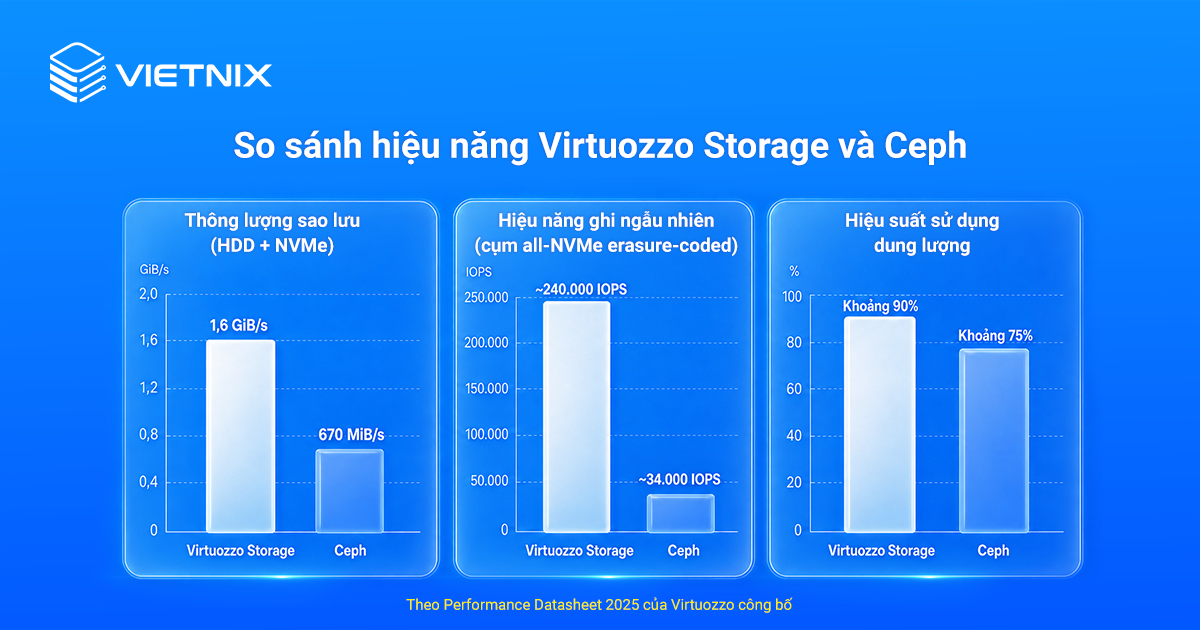 VIETNIX

So sánh hiệu năng Virtuozzo Storage và Ceph

Thông lượng sao lưu
(HDD + NVMe)

GiB/s
2,0
1,6
1,2
0,8
0,4
0

1,6 GiB/s
670 MiB/s

Virtuozzo Storage
Ceph

Hiệu năng ghi ngẫu nhiên
(cụm all-NVMe erasure-coded)

IOPS
250.000
200.000
150.000
100.000
50.000
0

~240.000 IOPS
~34.000 IOPS

Virtuozzo Storage
Ceph

Hiệu suất sử dụng
dung lượng

%
100
80
60
40
20
0

Khoảng 90%
Khoảng 75%

Virtuozzo Storage
Ceph

Theo Performance Datasheet 2025 của Virtuozzo công bố